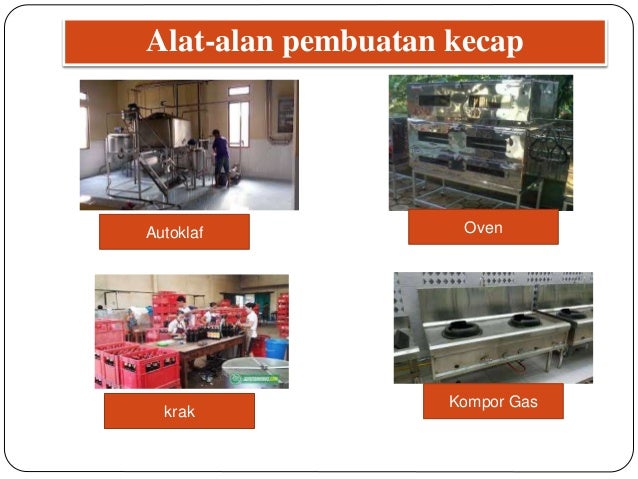 Alat-alan pembuatan kecap

Autoklaf

Oven

krak

Kompor Gas